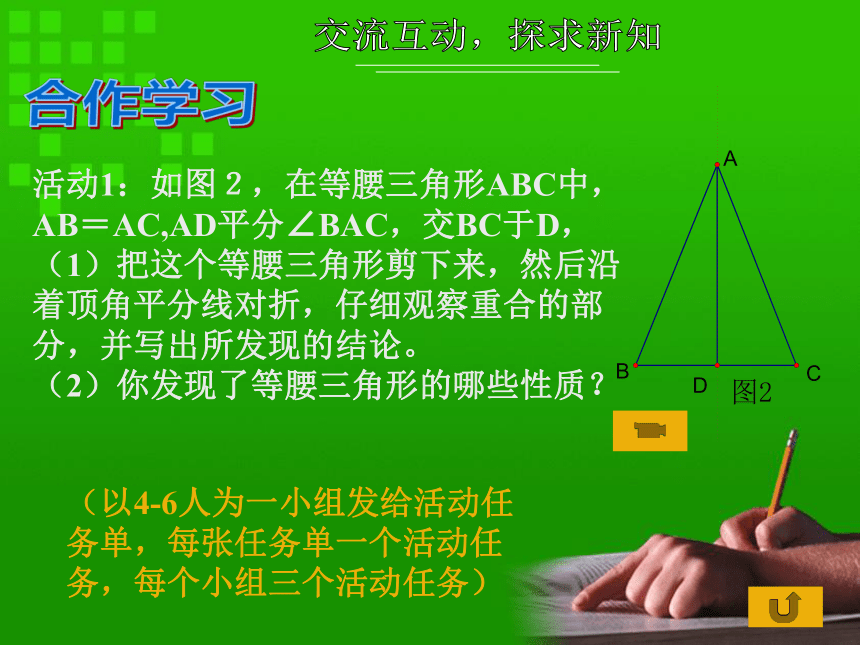 交流互动，探求新知

合作学习

活动1：如图2，在等腰三角形ABC中，AB＝AC,AD平分∠BAC，交BC于D，
（1）把这个等腰三角形剪下来，然后沿着顶角平分线对折，仔细观察重合的部分，并写出所发现的结论。
（2）你发现了等腰三角形的哪些性质？

A
B
D
C
图2

（以4-6人为一小组发给活动任务单，每张任务单一个活动任务，每个小组三个活动任务）